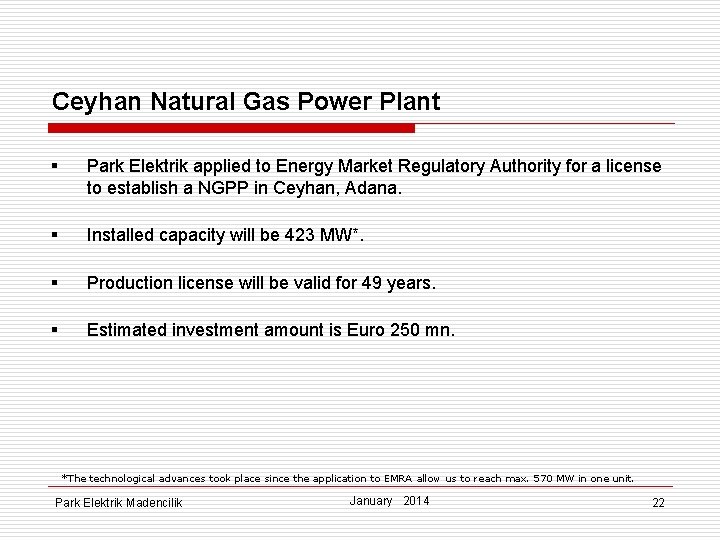 Ceyhan Natural Gas Power Plant

▪ Park Elektrik applied to Energy Market Regulatory Authority for a license to establish a NGPP in Ceyhan, Adana.

▪ Installed capacity will be 423 MW*.

▪ Production license will be valid for 49 years.

▪ Estimated investment amount is Euro 250 mn.

*The technological advances took place since the application to EMRA allow us to reach max. 570 MW in one unit.

Park Elektrik Madencilik

January 2014

22